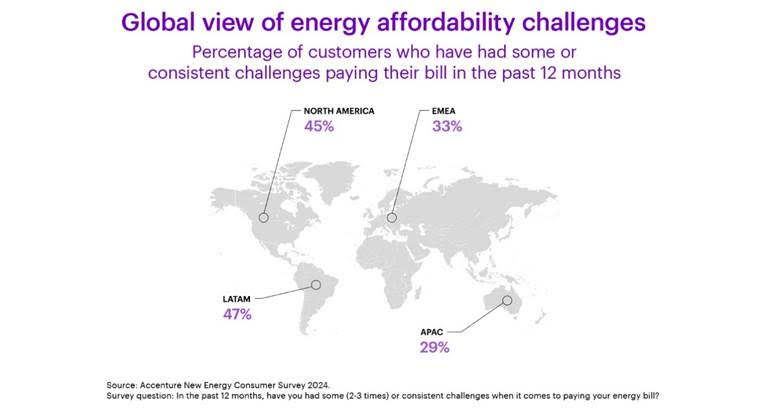 Global view of energy affordability challenges

Percentage of customers who have had some or consistent challenges paying their bill in the past 12 months

NORTH AMERICA
45%

EMEA
33%

LATAM
47%

APAC
29%

Source: Accenture New Energy Consumer Survey 2024.
Survey question: In the past 12 months, have you had some (2-3 times) or consistent challenges when it comes to paying your energy bill?